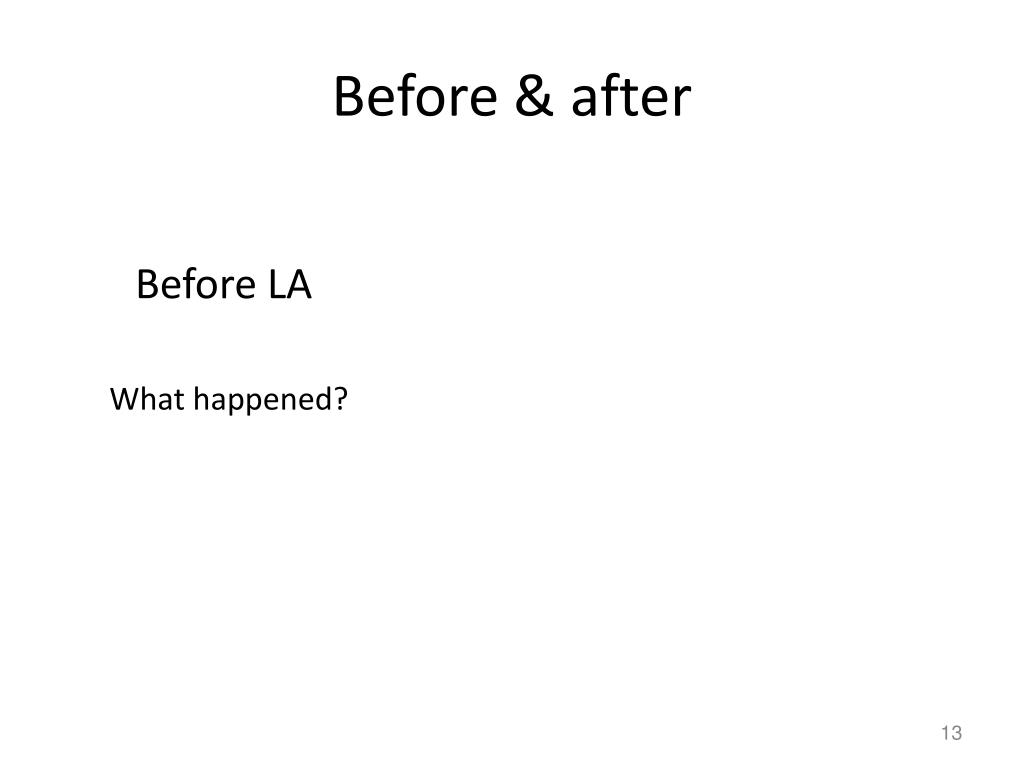 Before & after

Before LA

What happened?

13